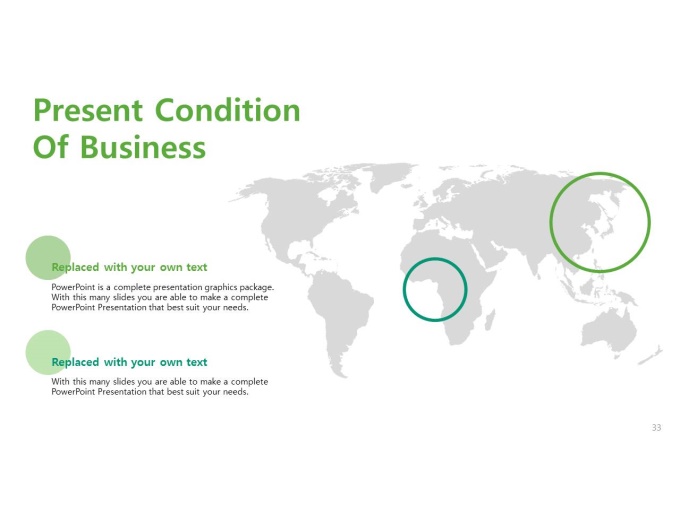 Present Condition Of Business

Replaced with your own text

PowerPoint is a complete presentation graphics package. With this many slides you are able to make a complete PowerPoint Presentation that best suit your needs.

Replaced with your own text

With this many slides you are able to make a complete PowerPoint Presentation that best suit your needs.

33